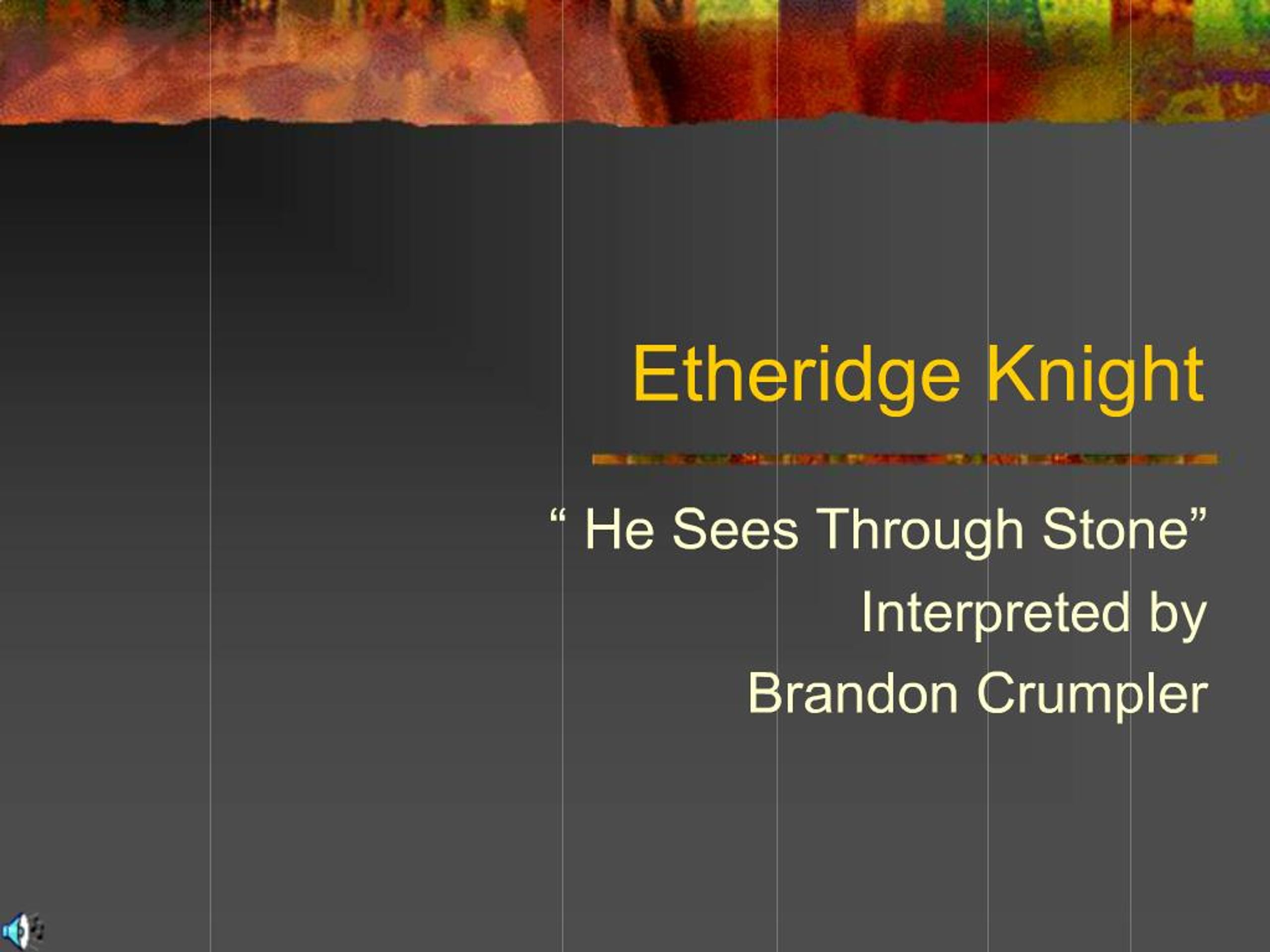 Etheridge Knight

“ He Sees Through Stone”
Interpreted by
Brandon Crumpler